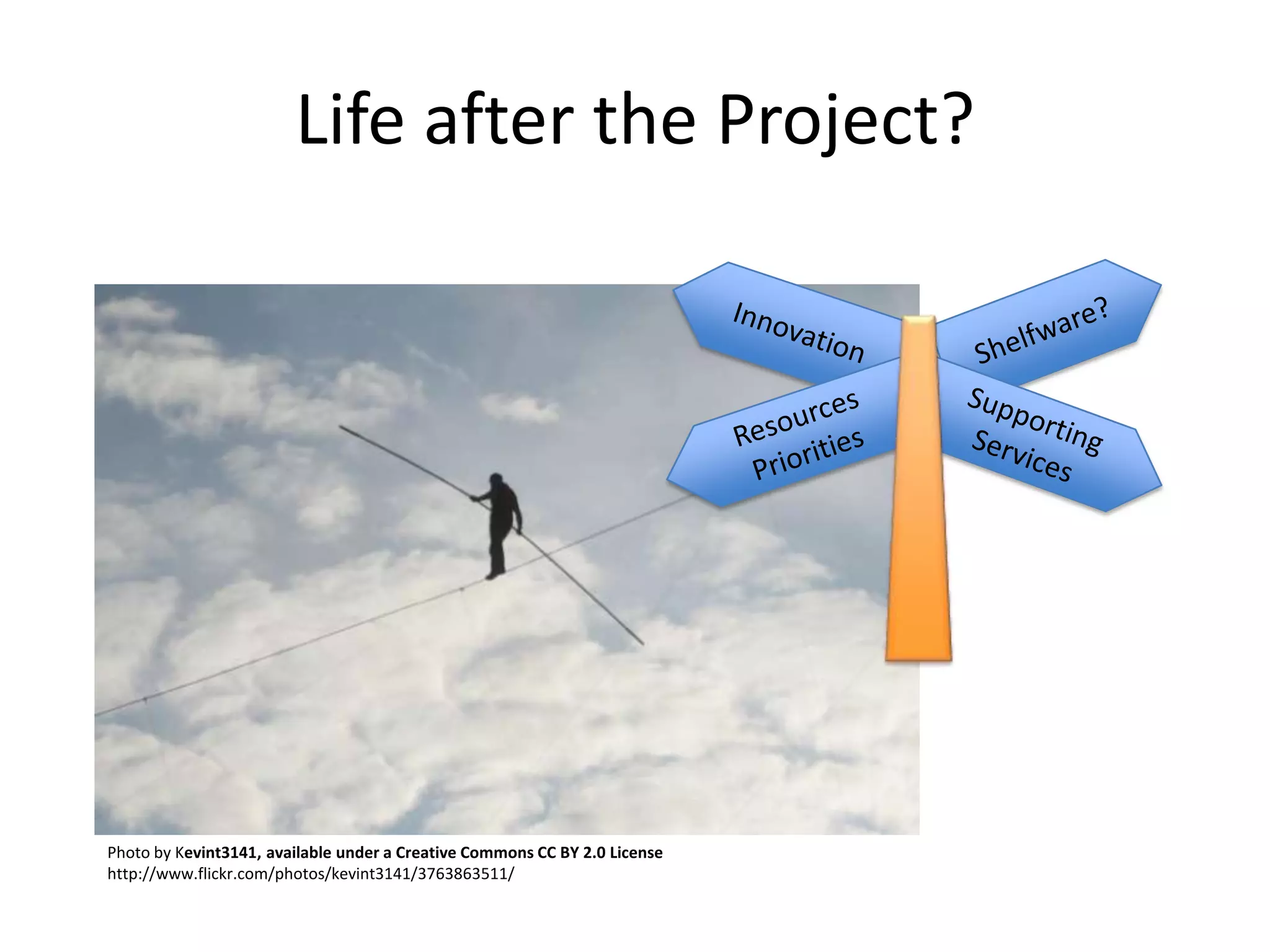 Life after the Project?

Innovation

Shelfware?

Resources Priorities

Supporting Services

Photo by Kevint3141, available under a Creative Commons CC BY 2.0 License
http://www.flickr.com/photos/kevint3141/3763863511/